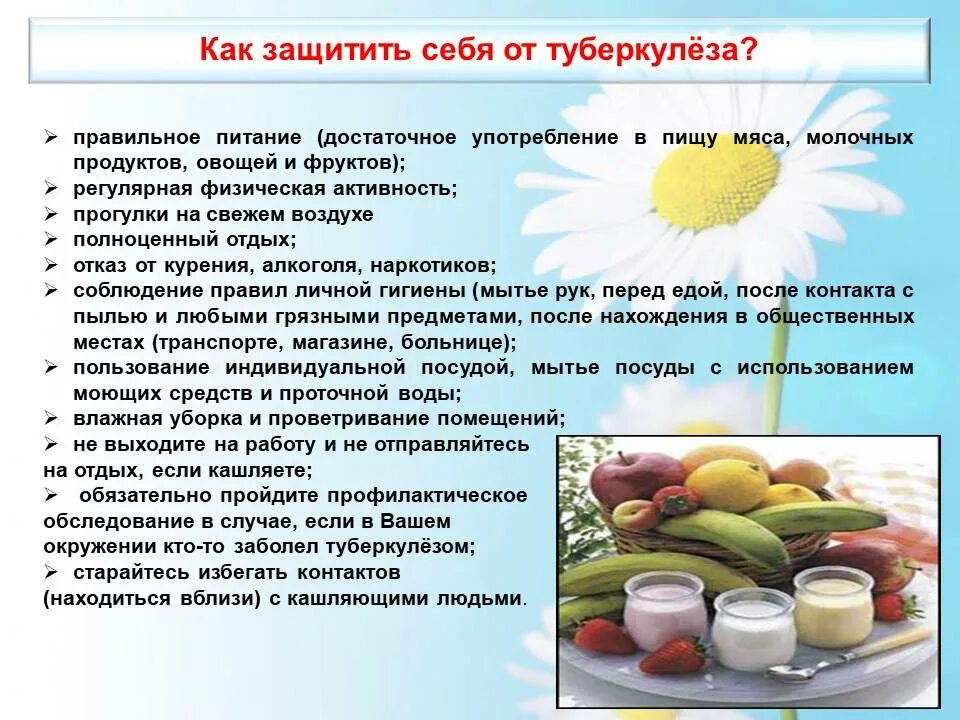 Как защитить себя от туберкулёза?

➢ правильное питание (достаточное употребление в пищу мяса, молочных продуктов, овощей и фруктов);
➢ регулярная физическая активность;
➢ прогулки на свежем воздухе
➢ полноценный отдых;
➢ отказ от курения, алкоголя, наркотиков;
➢ соблюдение правил личной гигиены (мытье рук, перед едой, после контакта с пылью и любыми грязными предметами, после нахождения в общественных местах (транспорте, магазине, больнице);
➢ пользование индивидуальной посудой, мытье посуды с использованием моющих средств и проточной воды;
➢ влажная уборка и проветривание помещений;
➢ не выходите на работу и не отправляйтесь на отдых, если кашляете;
➢ обязательно пройдите профилактическое обследование в случае, если в Вашем окружении кто-то заболел туберкулёзом;
➢ старайтесь избегать контактов (находиться вблизи) с кашляющими людьми.